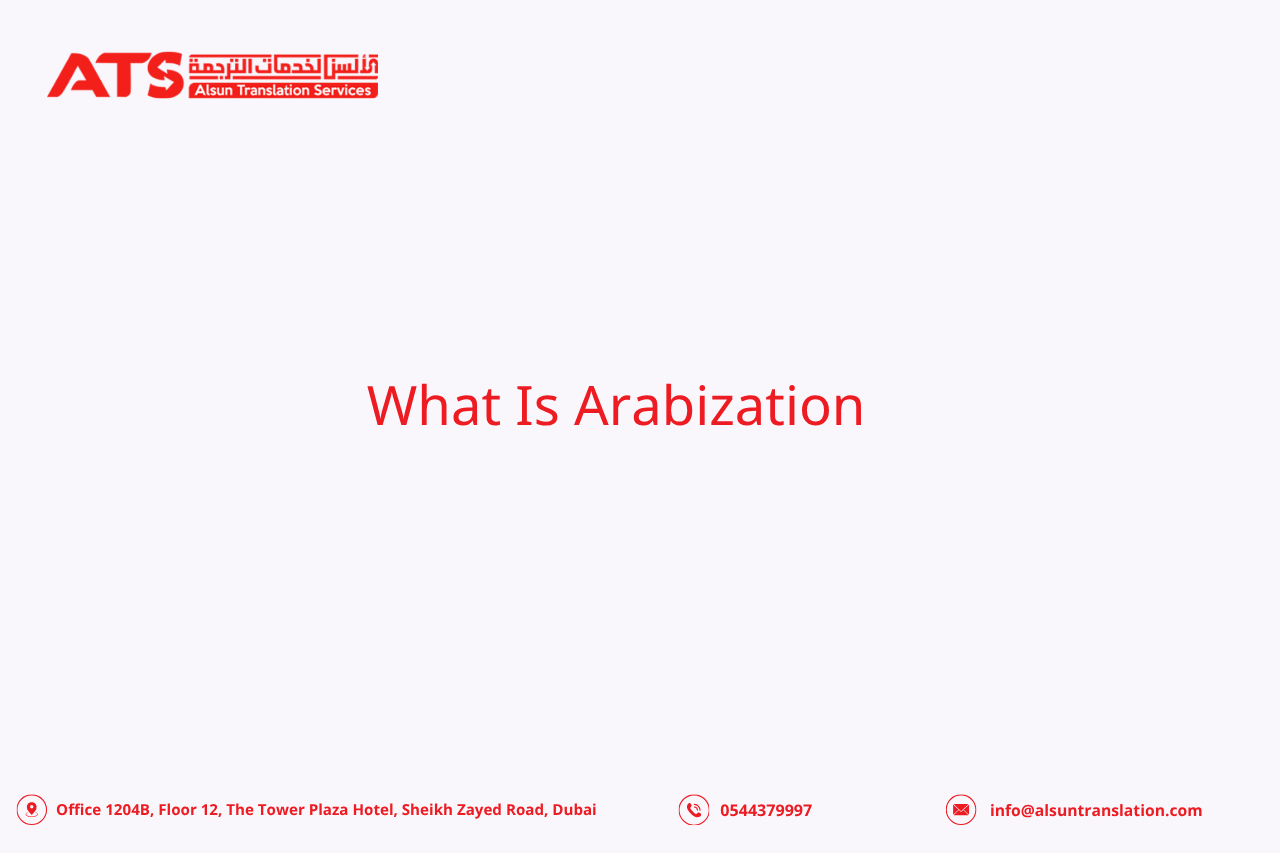 ATS ألسن لخدمات الترجمة
Alsun Translation Services

What Is Arabization

Office 1204B, Floor 12, The Tower Plaza Hotel, Sheikh Zayed Road, Dubai

0544379997

info@alsuntranslation.com